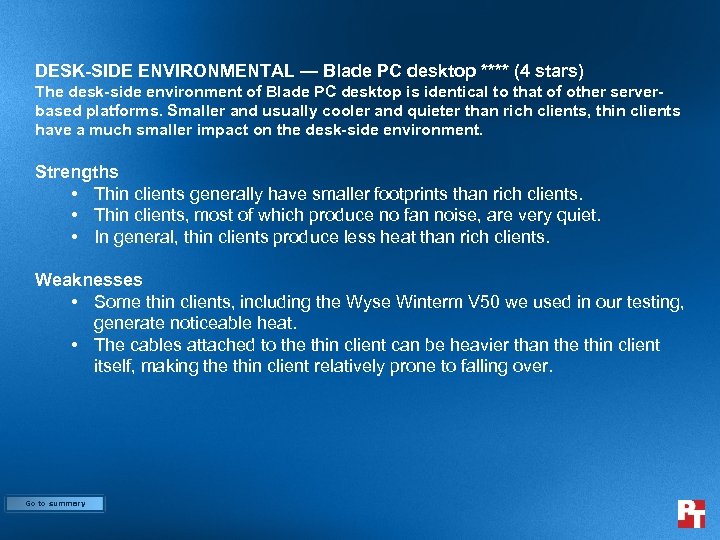 DESK-SIDE ENVIRONMENTAL — Blade PC desktop **** (4 stars)
The desk-side environment of Blade PC desktop is identical to that of other server-based platforms. Smaller and usually cooler and quieter than rich clients, thin clients have a much smaller impact on the desk-side environment.

Strengths
• Thin clients generally have smaller footprints than rich clients.
• Thin clients, most of which produce no fan noise, are very quiet.
• In general, thin clients produce less heat than rich clients.

Weaknesses
• Some thin clients, including the Wyse Winterm V50 we used in our testing, generate noticeable heat.
• The cables attached to the thin client can be heavier than the thin client itself, making the thin client relatively prone to falling over.

Go to summary

PT